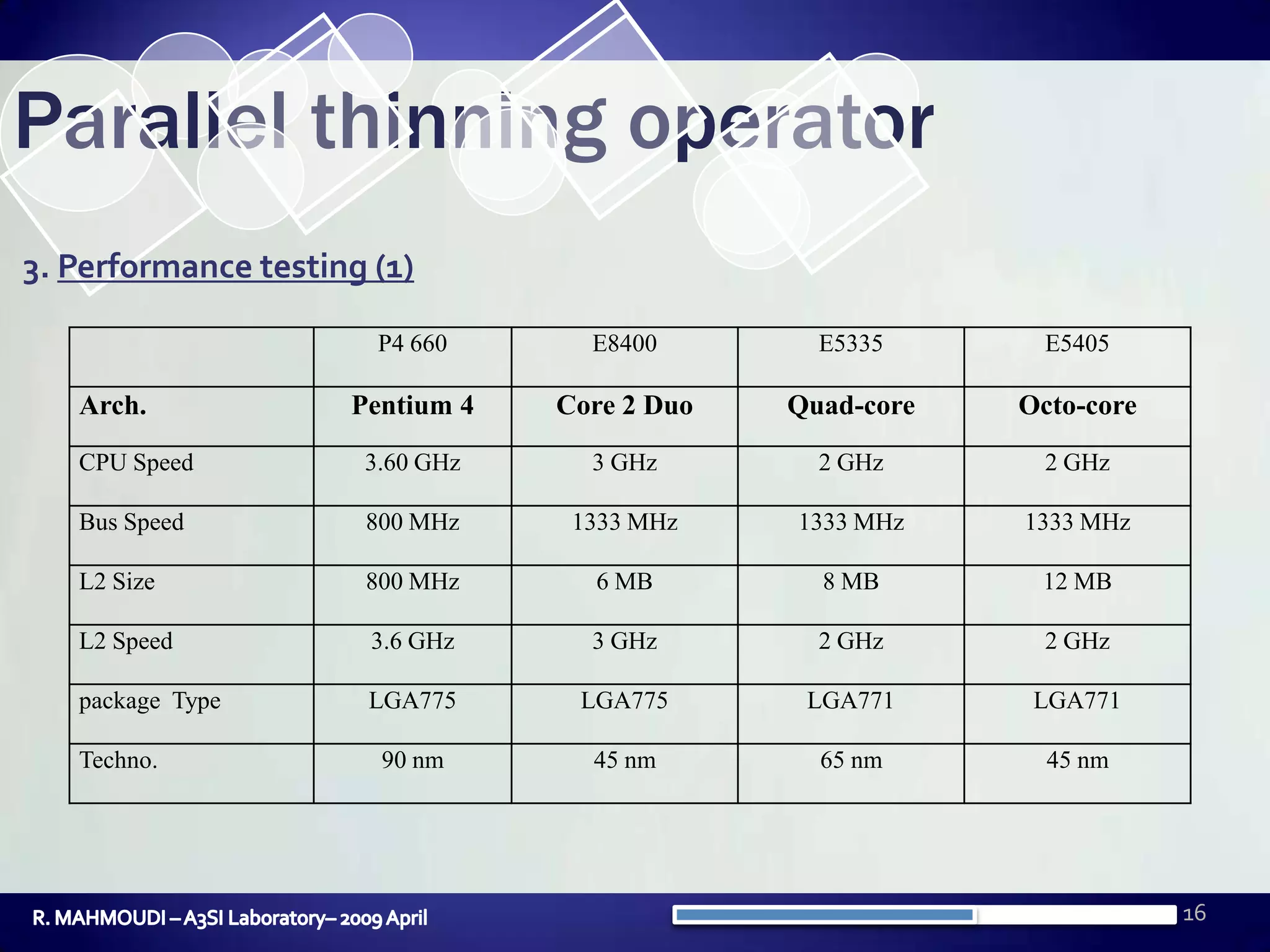 Parallel thinning operator

3. Performance testing (1)

| | P4 660 | E8400 | E5335 | E5405 |
|---|---|---|---|---|
| **Arch.** | **Pentium 4** | **Core 2 Duo** | **Quad-core** | **Octo-core** |
| CPU Speed | 3.60 GHz | 3 GHz | 2 GHz | 2 GHz |
| Bus Speed | 800 MHz | 1333 MHz | 1333 MHz | 1333 MHz |
| L2 Size | 800 MHz | 6 MB | 8 MB | 12 MB |
| L2 Speed | 3.6 GHz | 3 GHz | 2 GHz | 2 GHz |
| package Type | LGA775 | LGA775 | LGA771 | LGA771 |
| Techno. | 90 nm | 45 nm | 65 nm | 45 nm |

R. MAHMOUDI – A3SI Laboratory– 2009 April

16